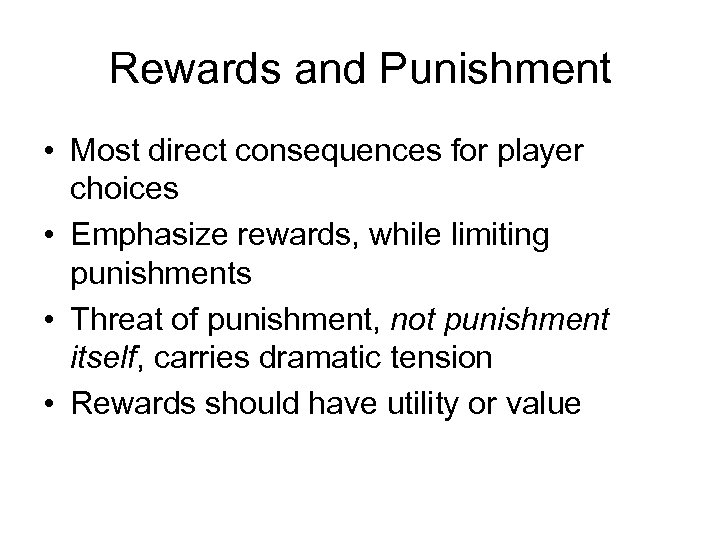 Rewards and Punishment

• Most direct consequences for player choices
• Emphasize rewards, while limiting punishments
• Threat of punishment, not punishment itself, carries dramatic tension
• Rewards should have utility or value